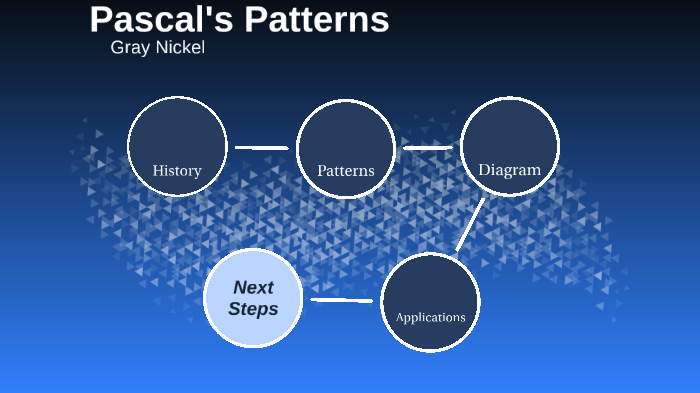 Pascal's Patterns

Gray Nickel

History

Patterns

Diagram

Next Steps

Applications